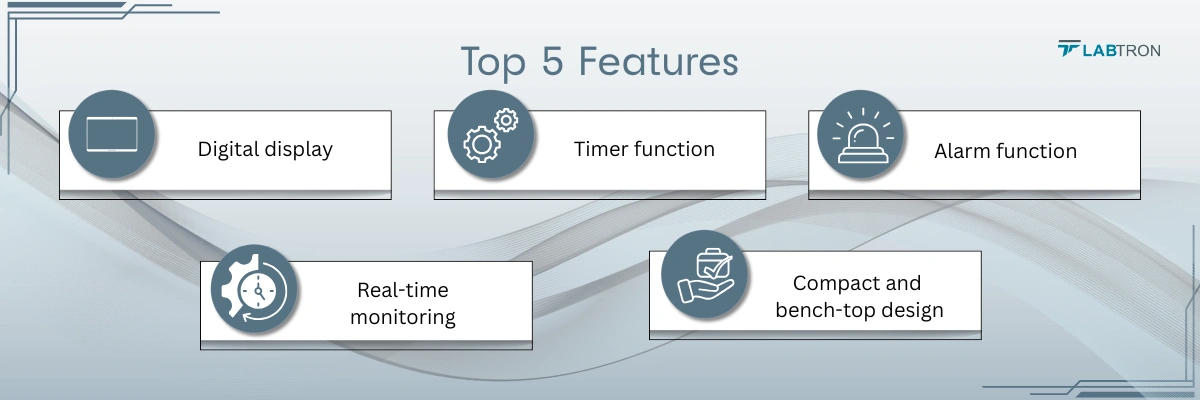 Top 5 Features

LABTRON

Digital display

Timer function

Alarm function

Real-time monitoring

Compact and bench-top design